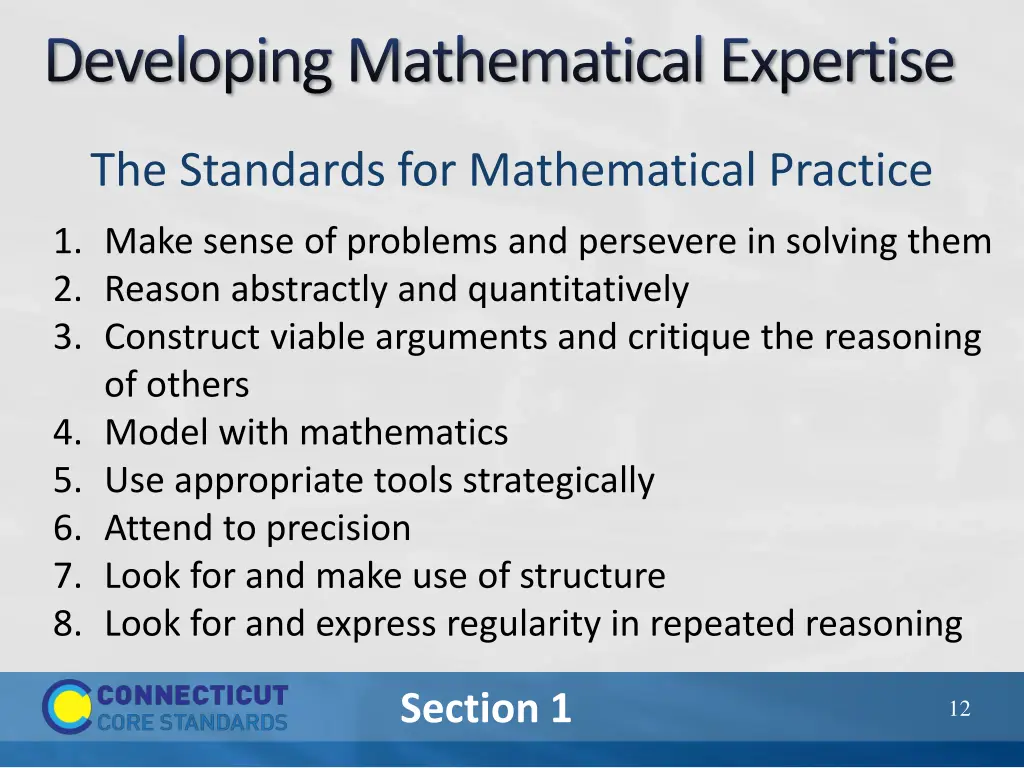 Developing Mathematical Expertise

The Standards for Mathematical Practice

1. Make sense of problems and persevere in solving them
2. Reason abstractly and quantitatively
3. Construct viable arguments and critique the reasoning of others
4. Model with mathematics
5. Use appropriate tools strategically
6. Attend to precision
7. Look for and make use of structure
8. Look for and express regularity in repeated reasoning

CONNECTICUT CORE STANDARDS

Section 1

12